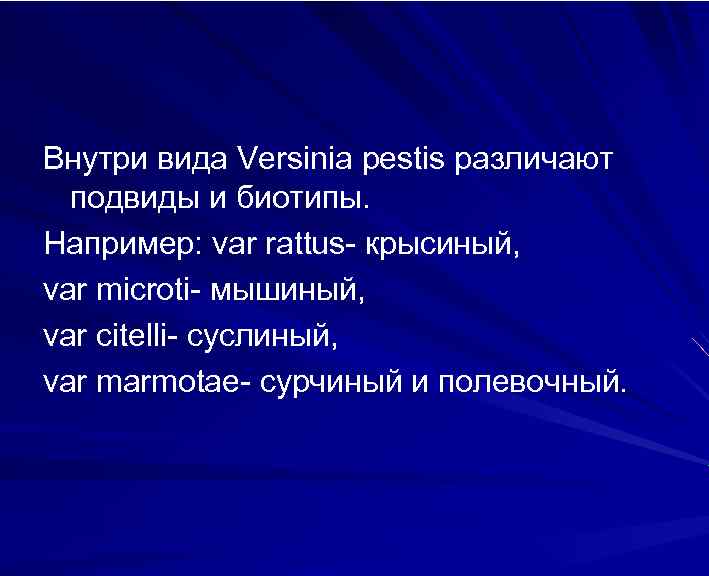 Внутри вида Versinia pestis различают подвиды и биотипы.

Например: var rattus- крысиный,

var microti- мышиный,

var citelli- суслиный,

var marmotae- сурчиный и полевочный.